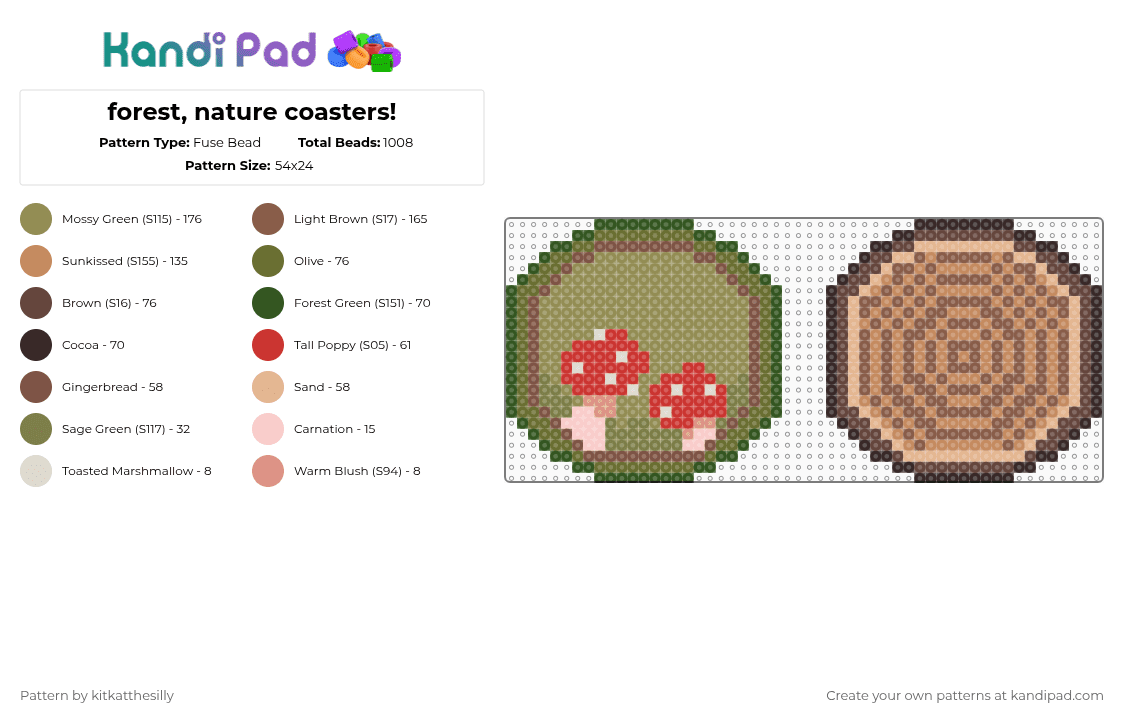 Kandi Pad

forest, nature coasters!

Pattern Type: Fuse Bead Total Beads: 1008
Pattern Size: 54x24

Mossy Green (S115) - 176
Sunkissed (S155) - 135
Brown (S16) - 76
Cocoa - 70
Gingerbread - 58
Sage Green (S117) - 32
Toasted Marshmallow - 8

Light Brown (S17) - 165
Olive - 76
Forest Green (S151) - 70
Tall Poppy (S05) - 61
Sand - 58
Carnation - 15
Warm Blush (S94) - 8

Pattern by kitkatthesilly

Create your own patterns at kandipad.com